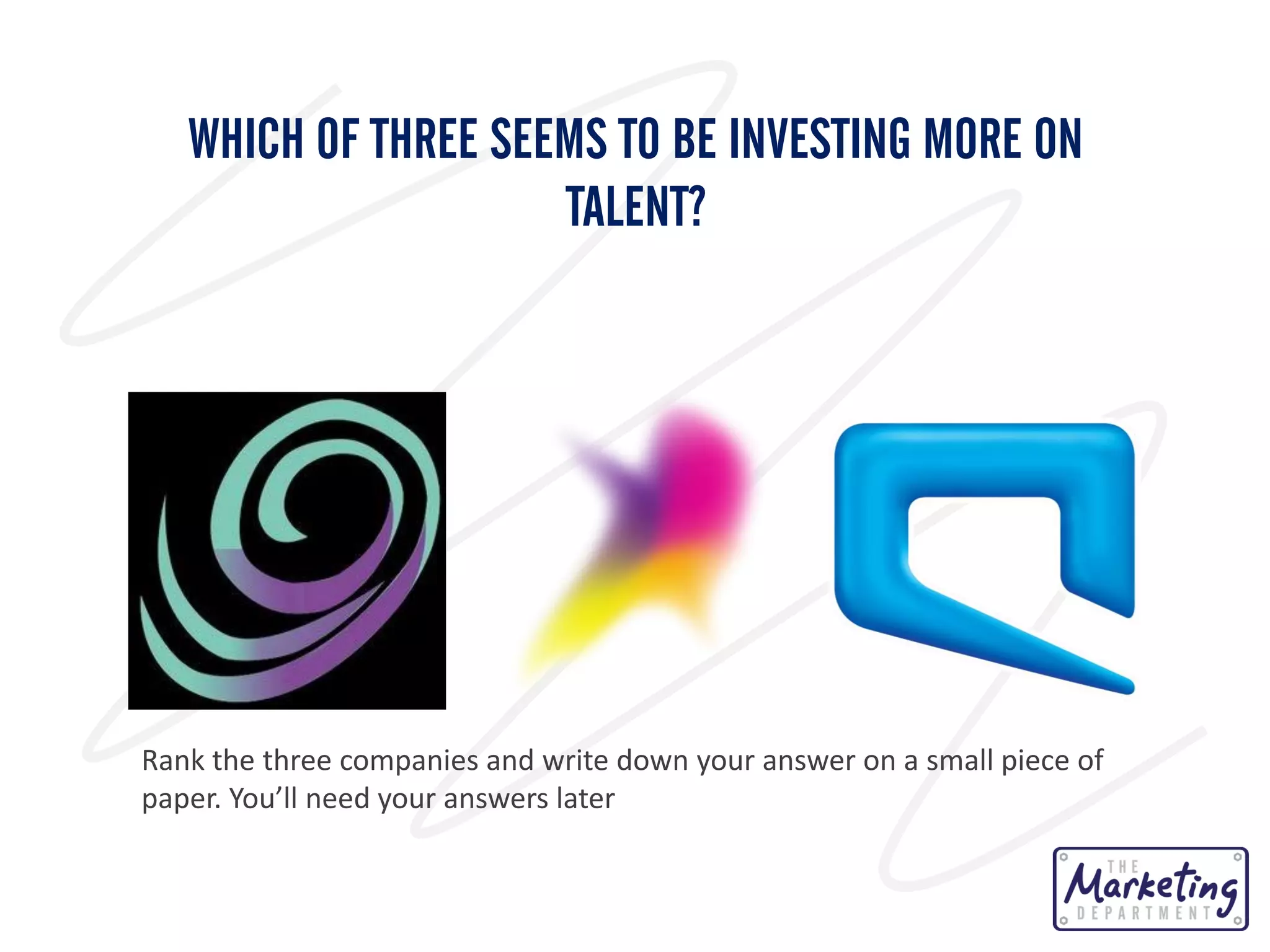 WHICH OF THREE SEEMS TO BE INVESTING MORE ON TALENT?

Rank the three companies and write down your answer on a small piece of paper. You'll need your answers later

THE
Marketing
DEPARTMENT